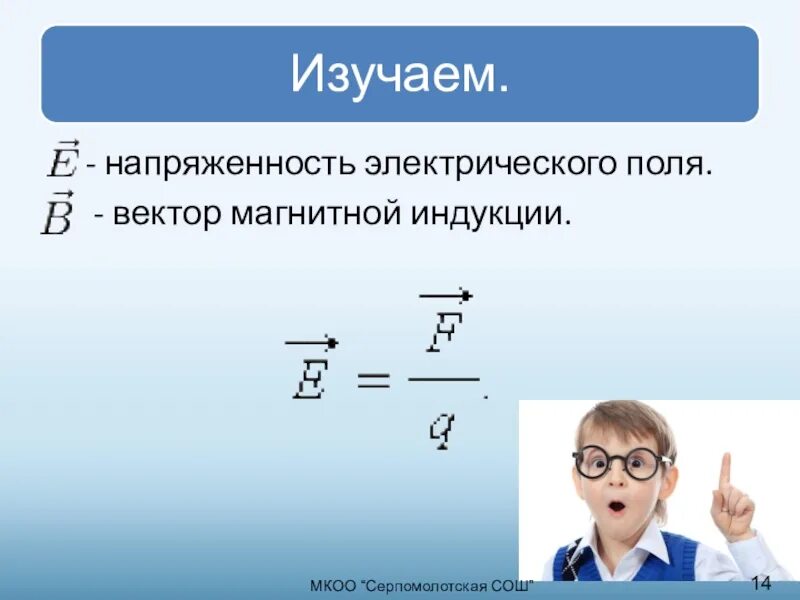 Изучаем.

$\vec{E}$ - напряженность электрического поля.
$\vec{B}$ - вектор магнитной индукции.

$\vec{E} = \frac{\vec{F}}{q}.$

МКОО "Серпомолотская СОШ"

14